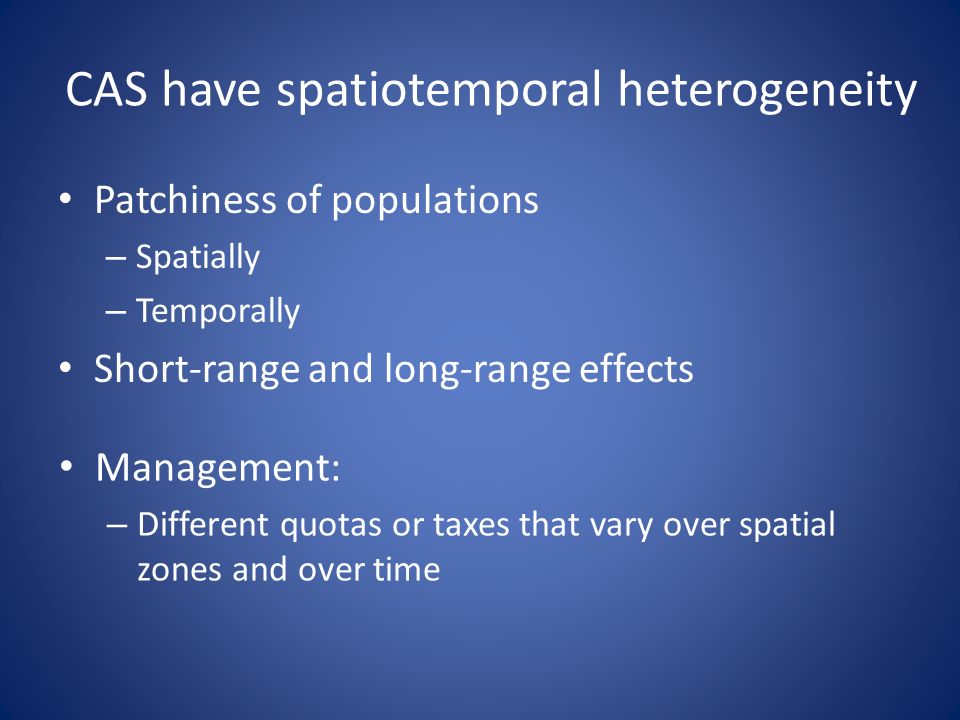 CAS have spatiotemporal heterogeneity

• Patchiness of populations
– Spatially
– Temporally
• Short-range and long-range effects

• Management:
– Different quotas or taxes that vary over spatial zones and over time